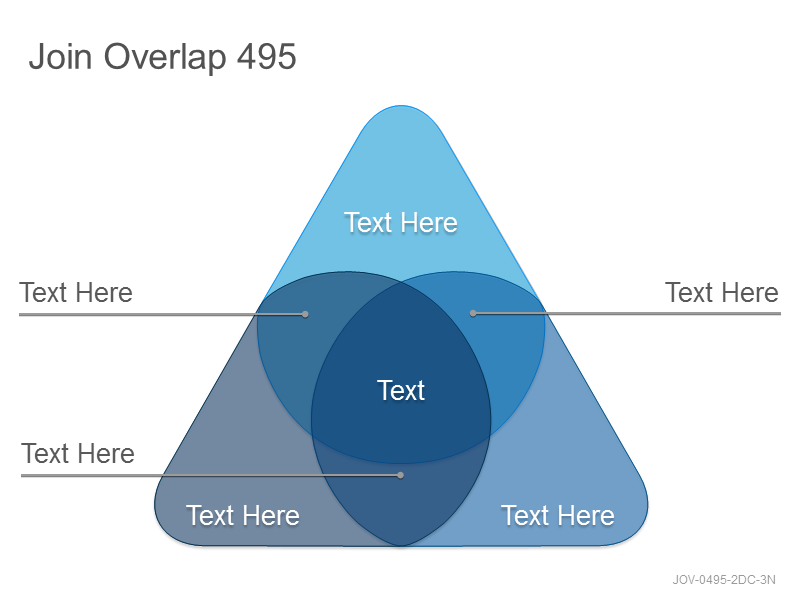 Join Overlap 495

Text Here

Text Here

Text Here

Text

Text Here

Text Here

Text Here

JOV-0495-2DC-3N